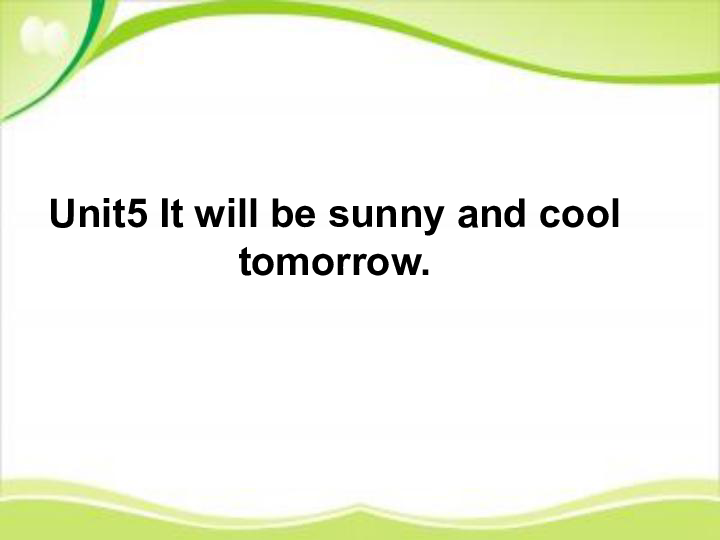 Unit5 It will be sunny and cool tomorrow.